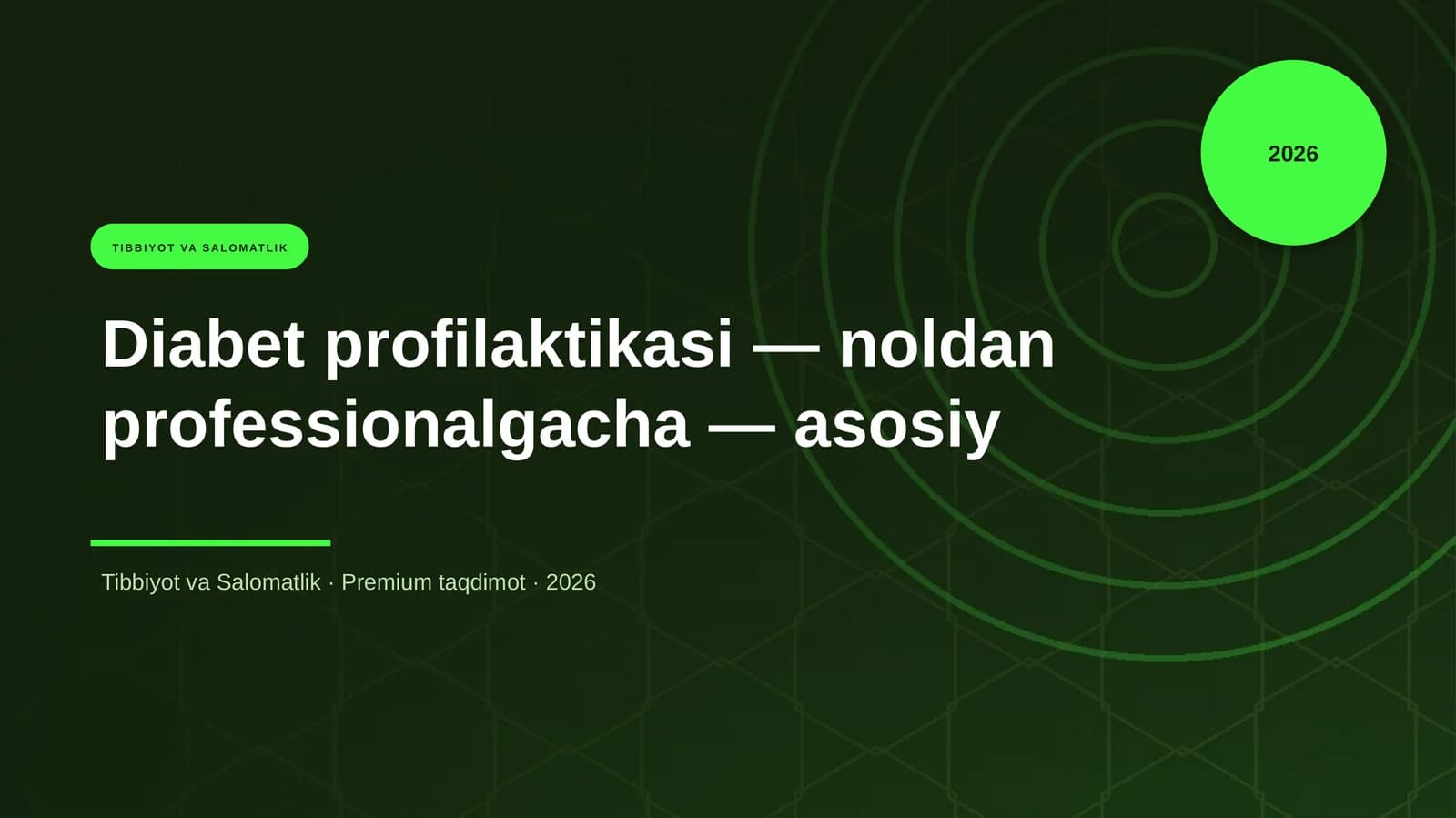 2026

TIBBIYOT VA SALOMATLIK

Diabet profilaktikasi — noldan professionalgacha — asosiy

Tibbiyot va Salomatlik · Premium taqdimot · 2026